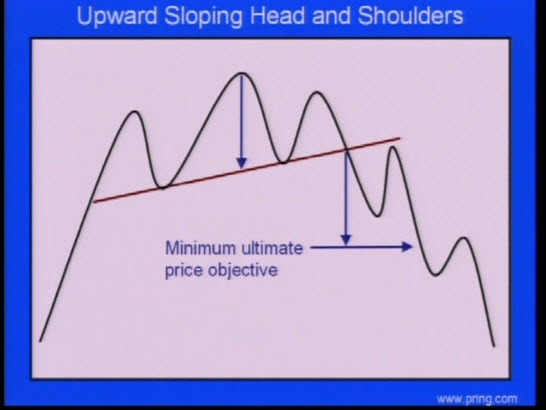 Upward Sloping Head and Shoulders

Minimum ultimate price objective

www.pring.com